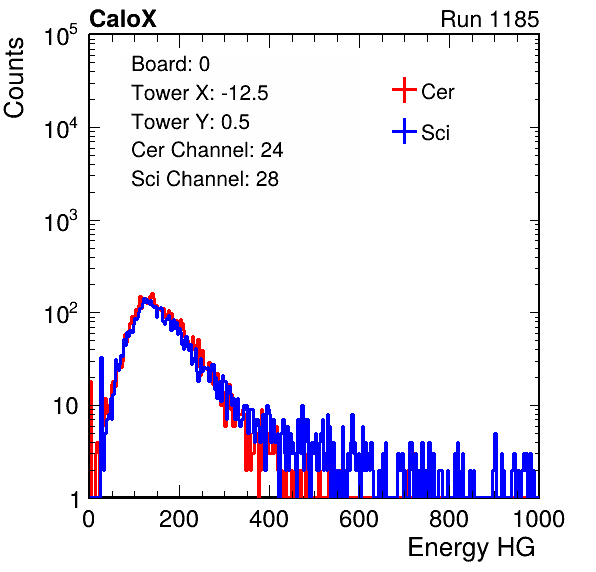 CaloX

Run 1185

Counts

$10^5$

$10^4$

$10^3$

$10^2$

10

1

Board: 0

Tower X: -12.5

Tower Y: 0.5

Cer Channel: 24

Sci Channel: 28

Cer

Sci

0

200

400

600

800

1000

Energy HG